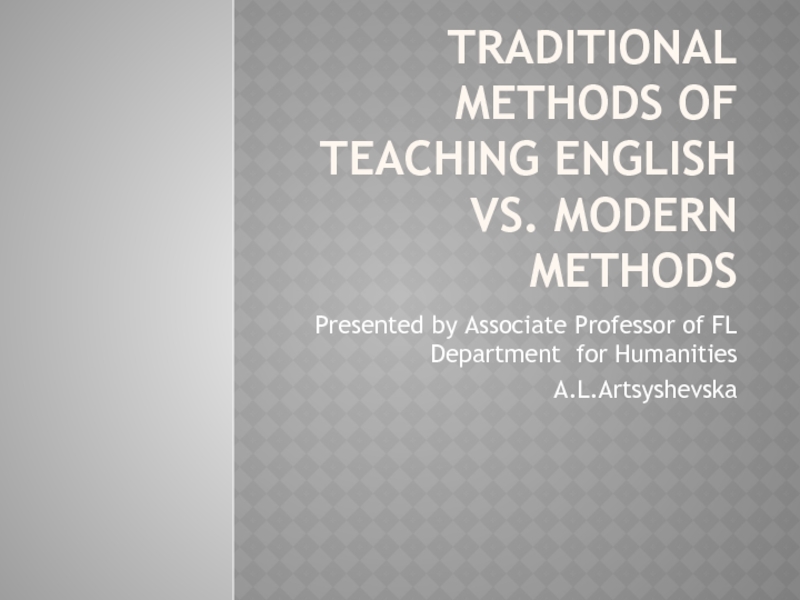 TRADITIONAL METHODS OF TEACHING ENGLISH VS. MODERN METHODS

Presented by Associate Professor of FL Department for Humanities

A.L.Artsyshevska